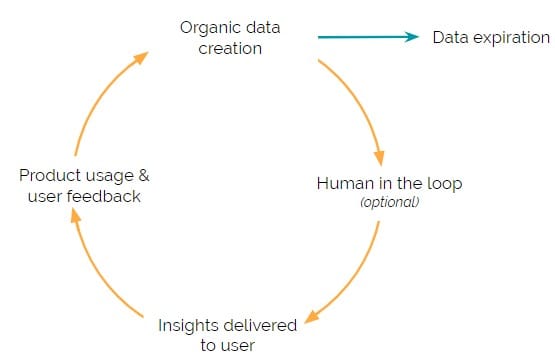 Organic data creation

Data expiration

Human in the loop
(optional)

Insights delivered to user

Product usage & user feedback